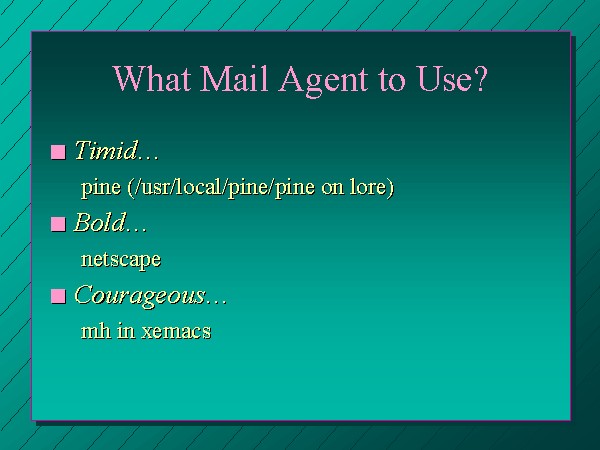 What Mail Agent to Use?

Timid…

pine (/usr/local/pine/pine on lore)

Bold…

netscape

Courageous…

mh in xemacs